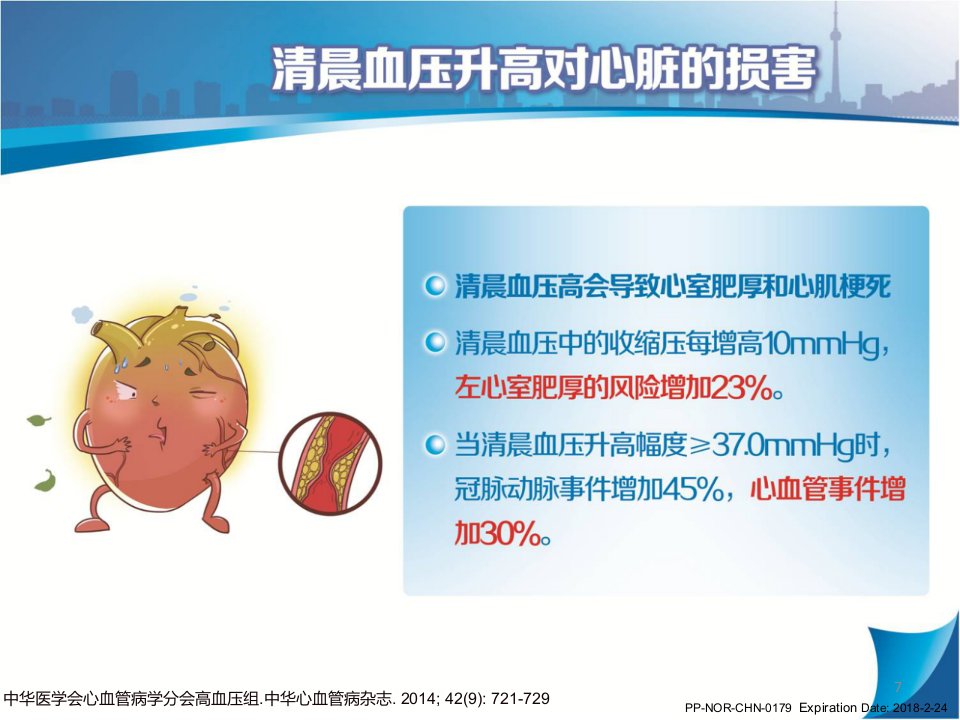 清晨血压升高对心脏的损害

清晨血压高会导致心室肥厚和心肌梗死

清晨血压中的收缩压每增高10mmHg，左心室肥厚的风险增加23%。

当清晨血压升高幅度≥37.0mmHg时，冠脉动脉事件增加45%，心血管事件增加30%。

中华医学会心血管病学分会高血压组.中华心血管病杂志. 2014; 42(9): 721-729

7

PP-NOR-CHN-0179 Expiration Date: 2018-2-24